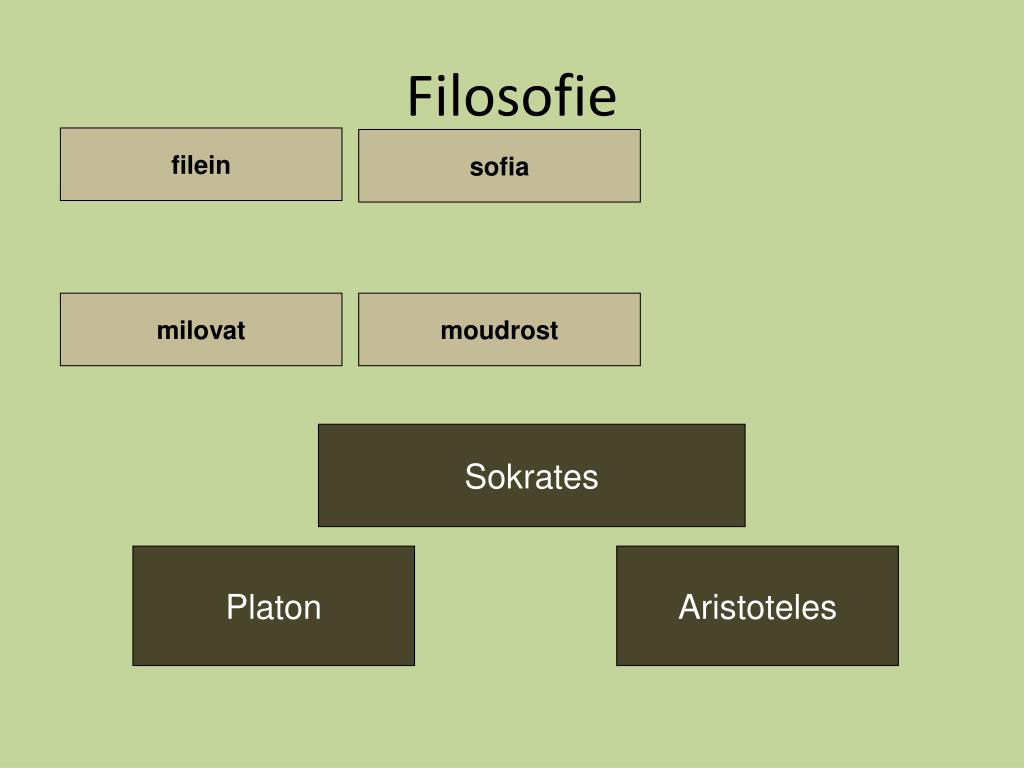 Filosofie

filein

sofia

milovat

moudrost

Sokrates

Platon

Aristoteles